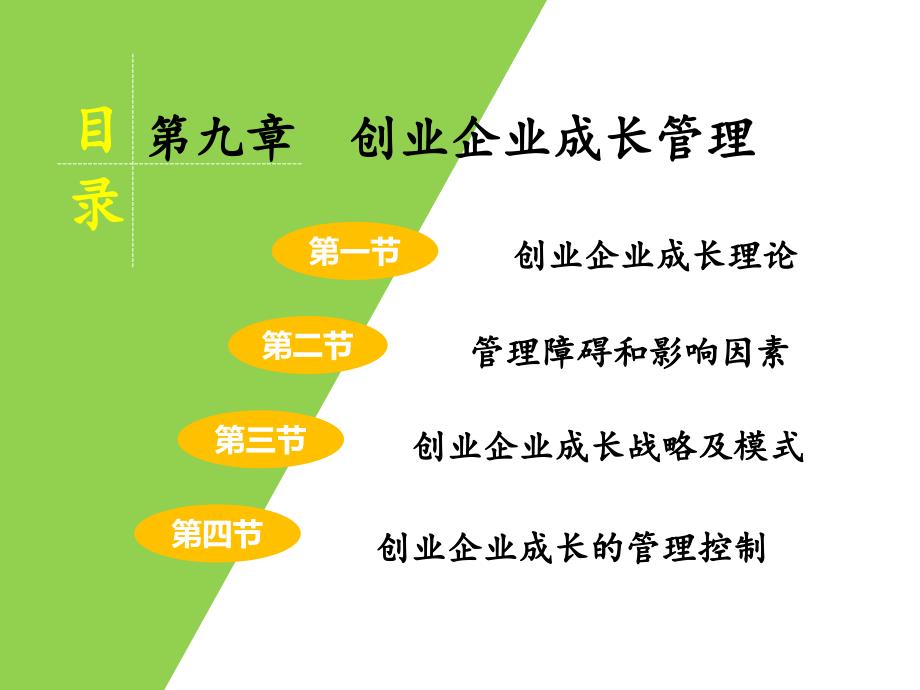 目录

第九章　创业企业成长管理

第一节　创业企业成长理论

第二节　管理障碍和影响因素

第三节　创业企业成长战略及模式

第四节　创业企业成长的管理控制